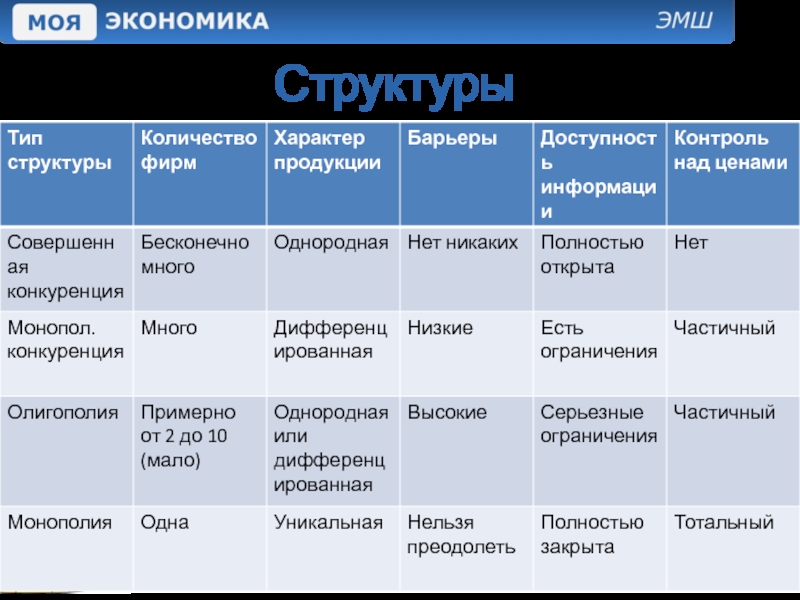 МОЯ ЭКОНОМИКА ЭМШ

Структуры

| Тип структуры | Количество фирм | Характер продукции | Барьеры | Доступность информации | Контроль над ценами |
|---|---|---|---|---|---|
| Совершенная конкуренция | Бесконечно много | Однородная | Нет никаких | Полностью открыта | Нет |
| Монопол. конкуренция | Много | Дифференцированная | Низкие | Есть ограничения | Частичный |
| Олигополия | Примерно от 2 до 10 (мало) | Однородная или дифференцированная | Высокие | Серьезные ограничения | Частичный |
| Монополия | Одна | Уникальная | Нельзя преодолеть | Полностью закрыта | Тотальный |